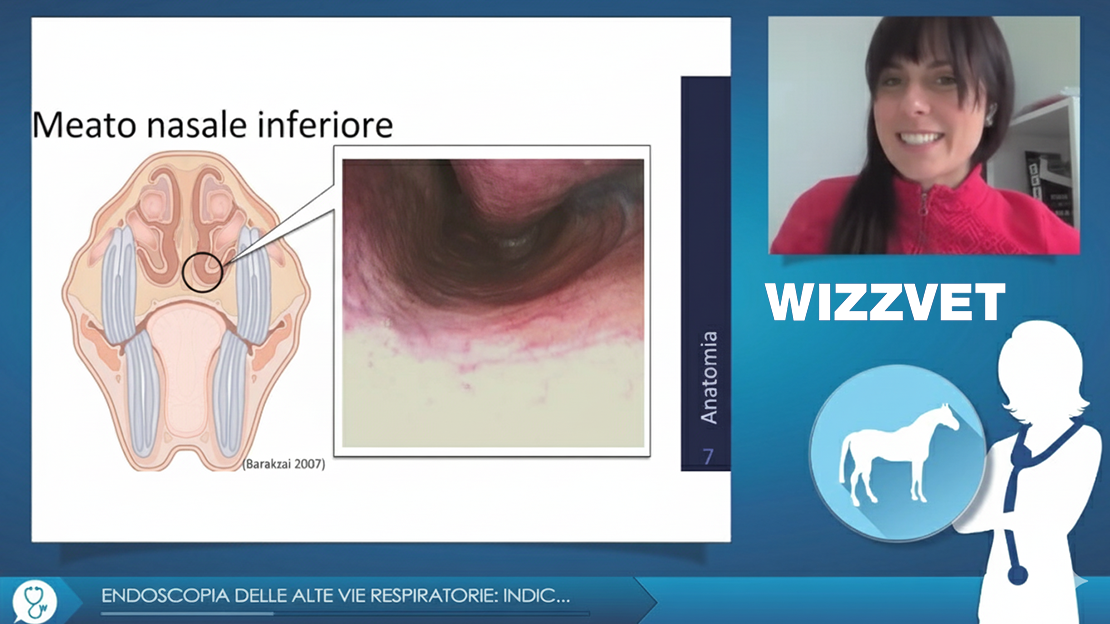 Meato nasale inferiore

(Barakzai 2007)

Anatomia

7

WIZZVET

ENDOSCOPIA DELLE ALTE VIE RESPIRATORIE: INDIC...